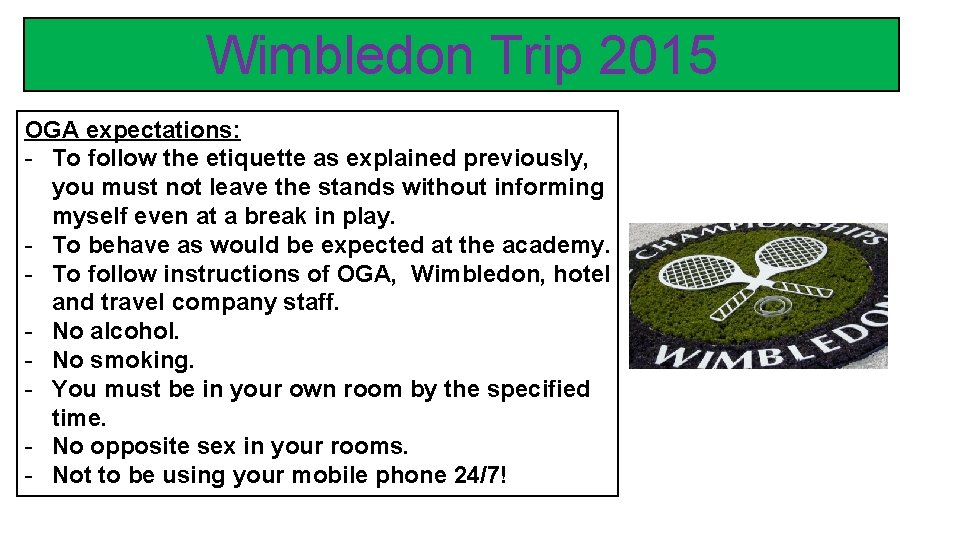 Wimbledon Trip 2015

OGA expectations:
- To follow the etiquette as explained previously, you must not leave the stands without informing myself even at a break in play.
- To behave as would be expected at the academy.
- To follow instructions of OGA, Wimbledon, hotel and travel company staff.
- No alcohol.
- No smoking.
- You must be in your own room by the specified time.
- No opposite sex in your rooms.
- Not to be using your mobile phone 24/7!

CHAMPIONSHIPS
WIMBLEDON